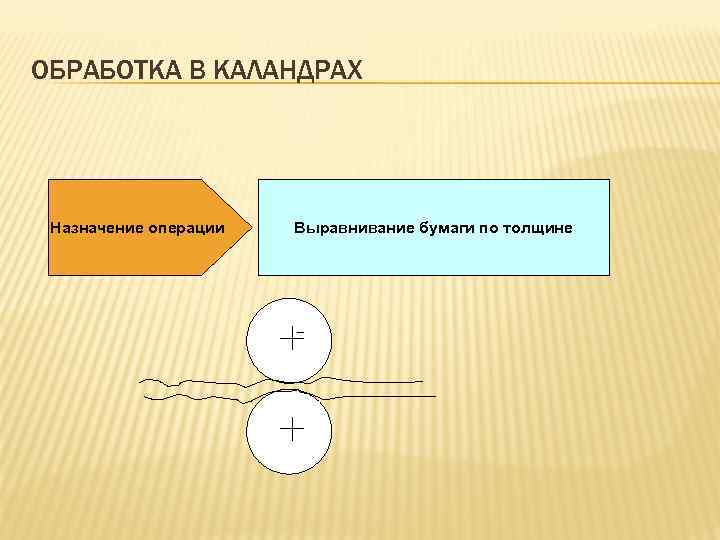 ОБРАБОТКА В КАЛАНДРАХ

Назначение операции

Выравнивание бумаги по толщине